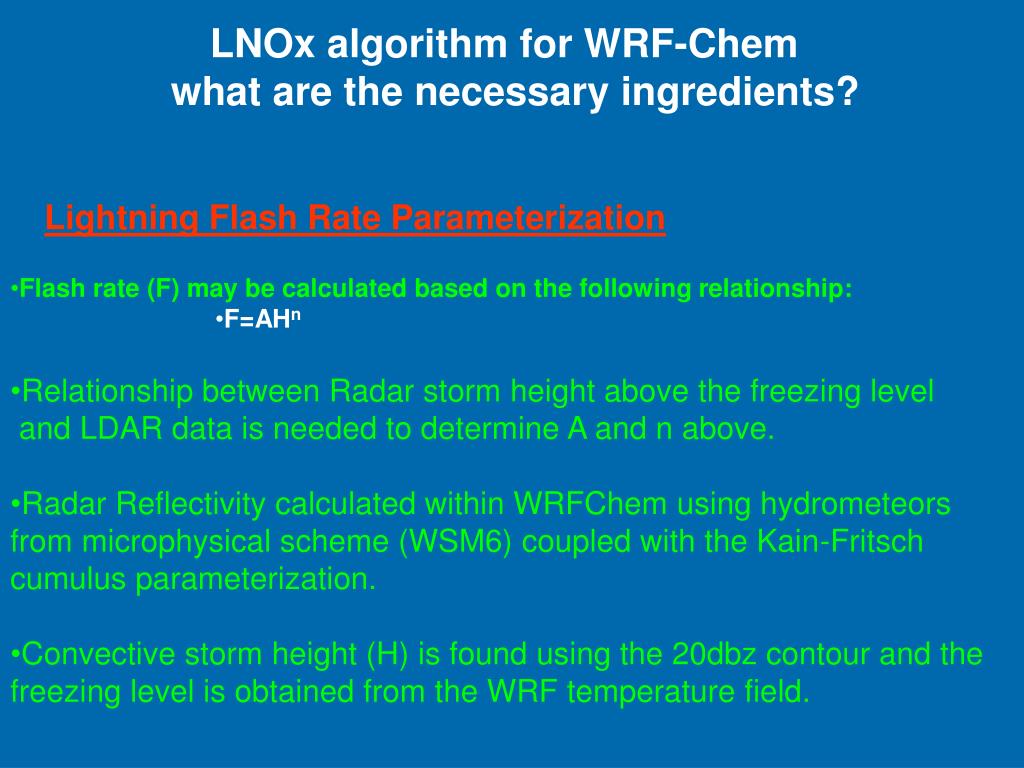 LNOx algorithm for WRF-Chem
what are the necessary ingredients?

Lightning Flash Rate Parameterization

•Flash rate (F) may be calculated based on the following relationship:
•$F=AH^n$

•Relationship between Radar storm height above the freezing level and LDAR data is needed to determine A and n above.

•Radar Reflectivity calculated within WRFChem using hydrometeors from microphysical scheme (WSM6) coupled with the Kain-Fritsch cumulus parameterization.

•Convective storm height (H) is found using the 20dbz contour and the freezing level is obtained from the WRF temperature field.